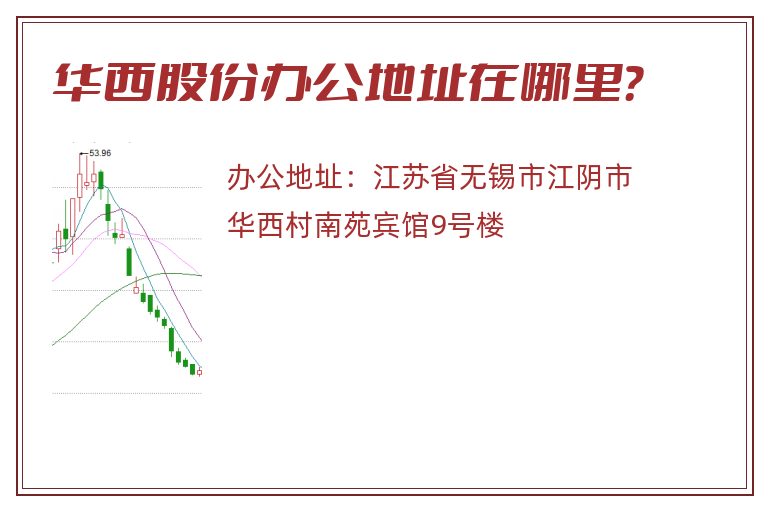 华西股份办公地址在哪里?

53.96

办公地址：江苏省无锡市江阴市华西村南苑宾馆9号楼